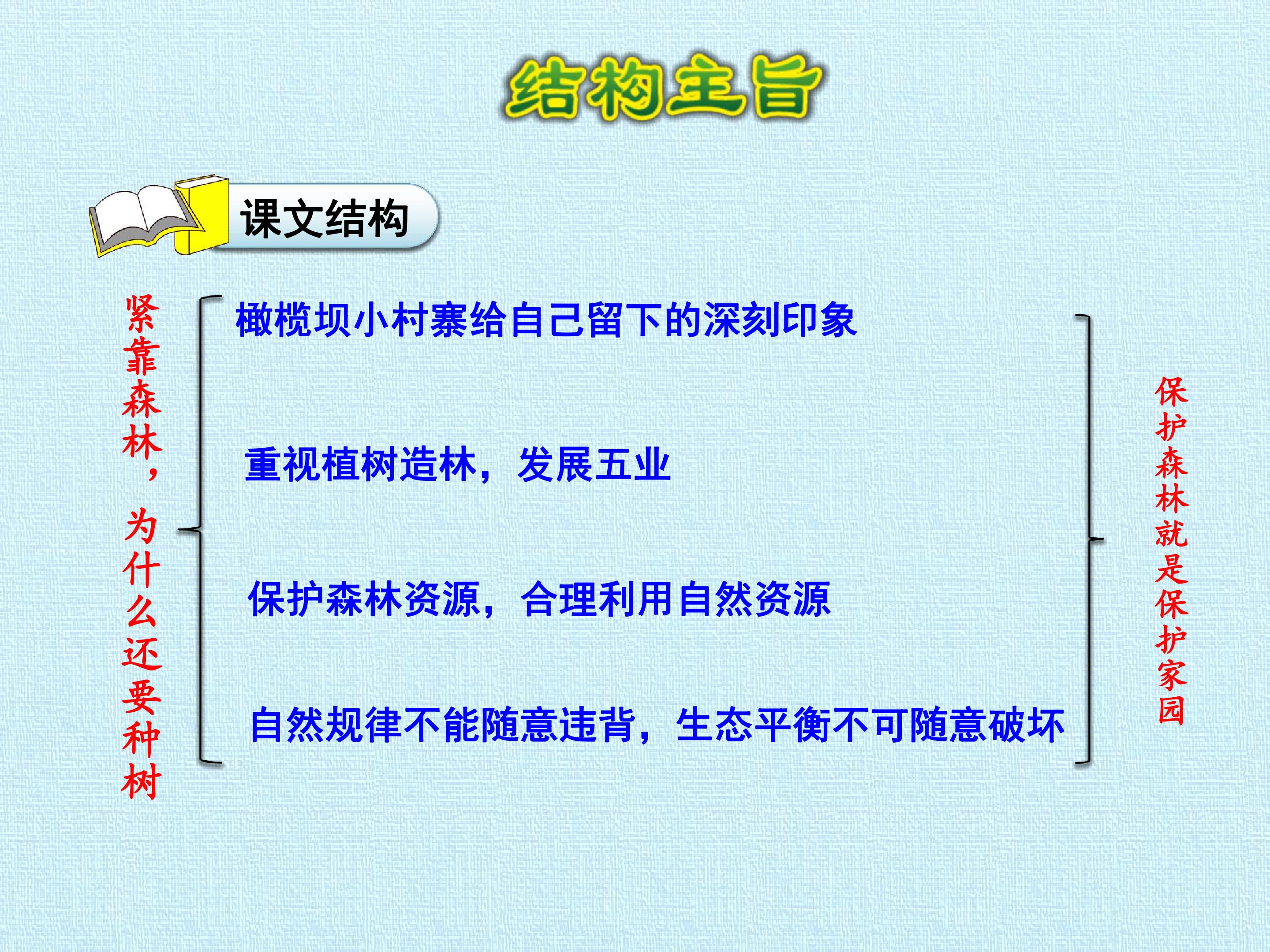 结构主旨

课文结构

紧靠森林，为什么还要种树

橄榄坝小村寨给自己留下的深刻印象

重视植树造林，发展五业

保护森林资源，合理利用自然资源

自然规律不能随意违背，生态平衡不可随意破坏

保护森林就是保护家园